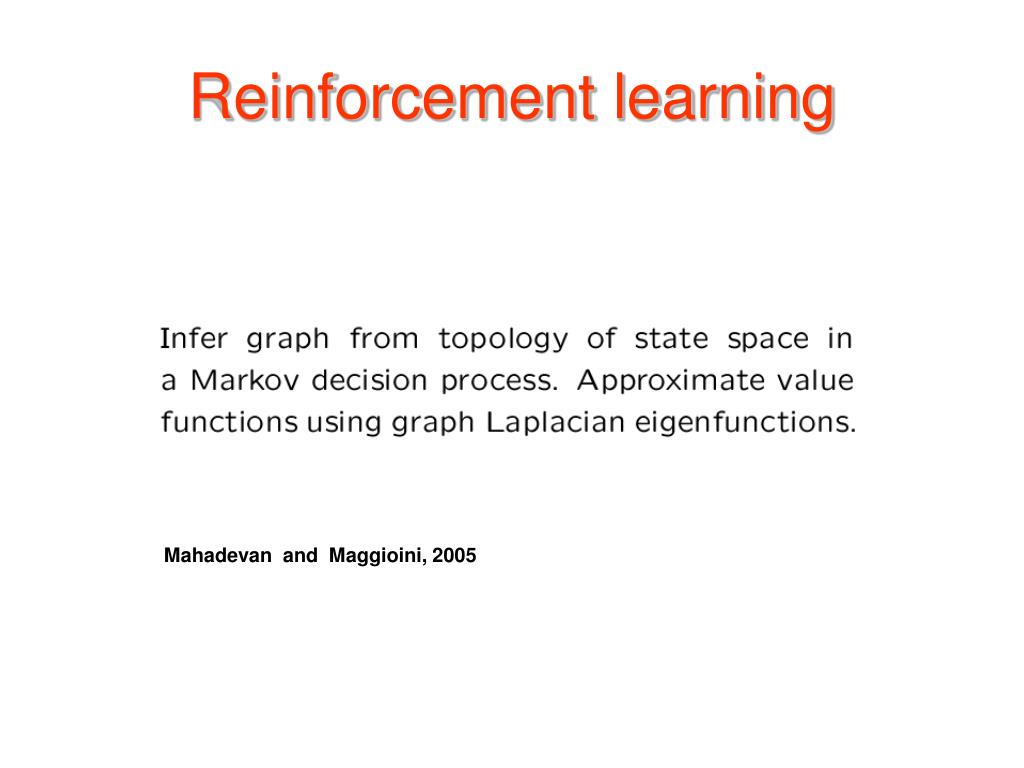 Reinforcement learning

Infer graph from topology of state space in a Markov decision process. Approximate value functions using graph Laplacian eigenfunctions.

Mahadevan and Maggioini, 2005